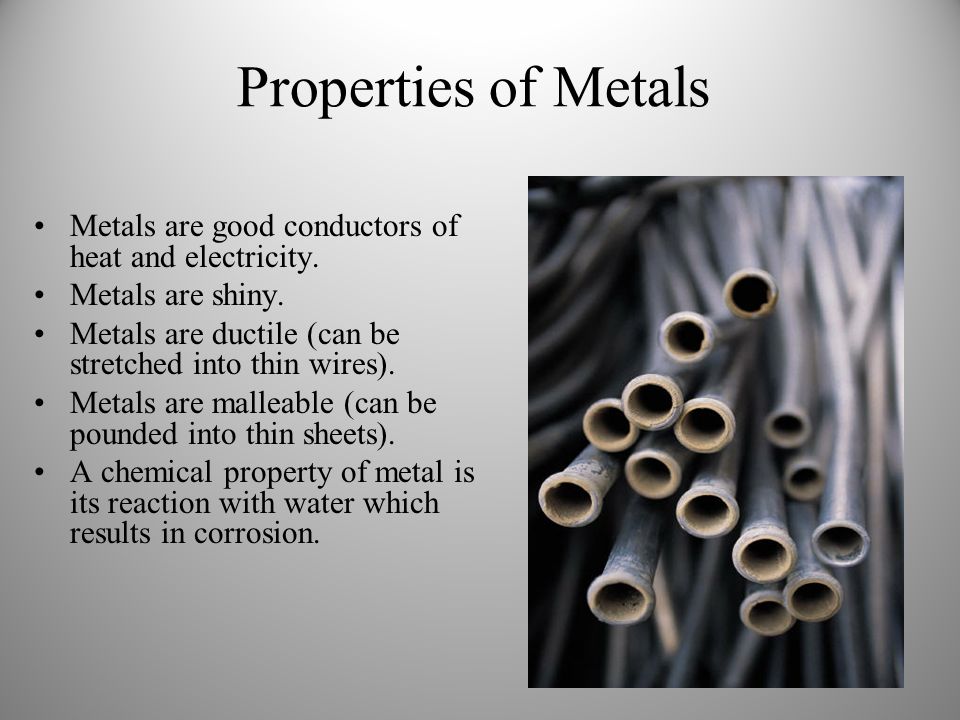 Properties of Metals

• Metals are good conductors of heat and electricity.
• Metals are shiny.
• Metals are ductile (can be stretched into thin wires).
• Metals are malleable (can be pounded into thin sheets).
• A chemical property of metal is its reaction with water which results in corrosion.